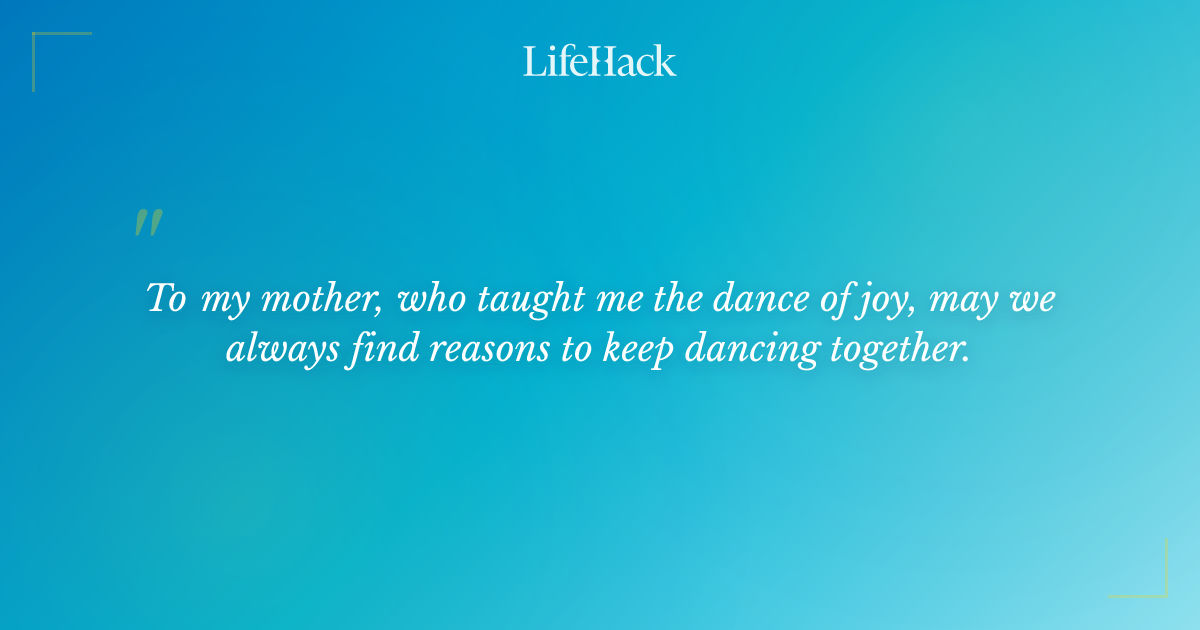 LifeHack

"

To my mother, who taught me the dance of joy, may we always find reasons to keep dancing together.